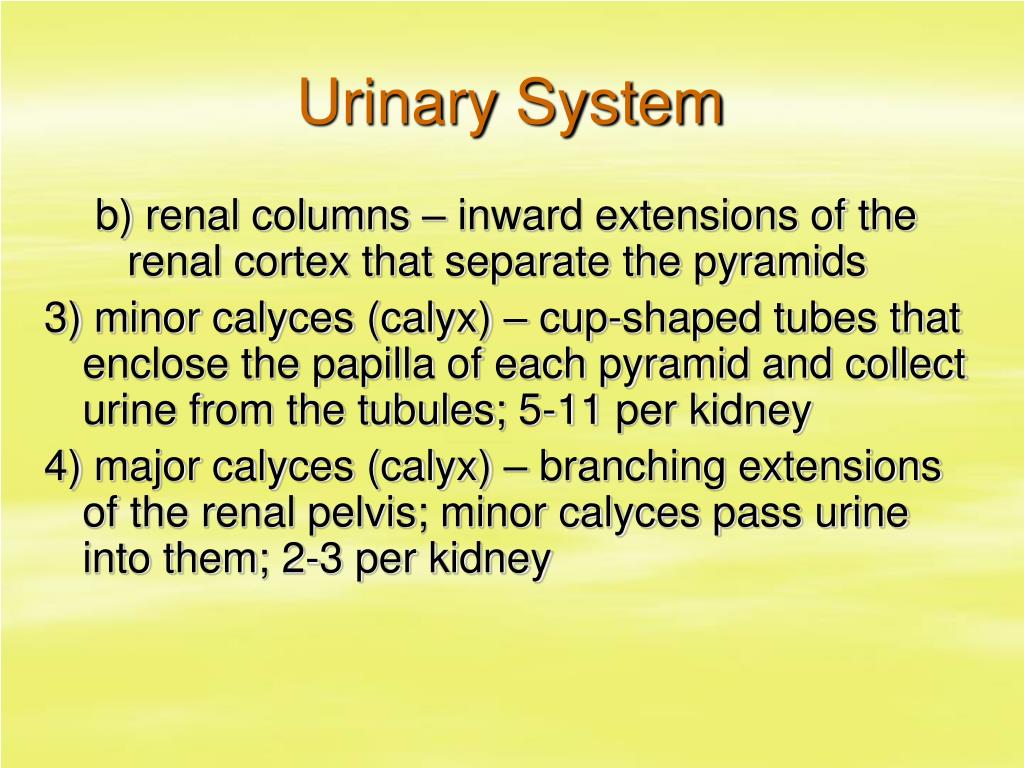 Urinary System

b) renal columns – inward extensions of the renal cortex that separate the pyramids

3) minor calyces (calyx) – cup-shaped tubes that enclose the papilla of each pyramid and collect urine from the tubules; 5-11 per kidney

4) major calyces (calyx) – branching extensions of the renal pelvis; minor calyces pass urine into them; 2-3 per kidney